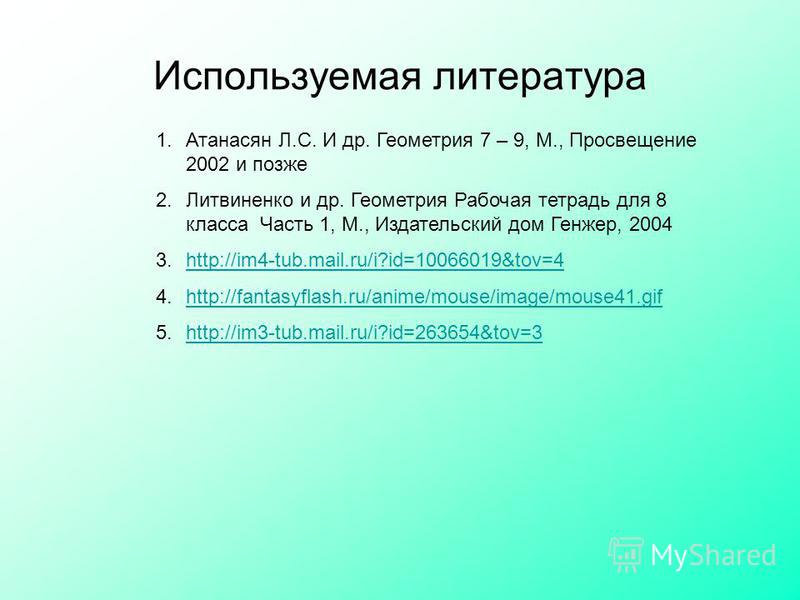 Используемая литература

1. Атанасян Л.С. И др. Геометрия 7 – 9, М., Просвещение 2002 и позже

2. Литвиненко и др. Геометрия Рабочая тетрадь для 8 класса Часть 1, М., Издательский дом Генжер, 2004

3. http://im4-tub.mail.ru/i?id=10066019&tov=4

4. http://fantasyflash.ru/anime/mouse/image/mouse41.gif

5. http://im3-tub.mail.ru/i?id=263654&tov=3

MyShared